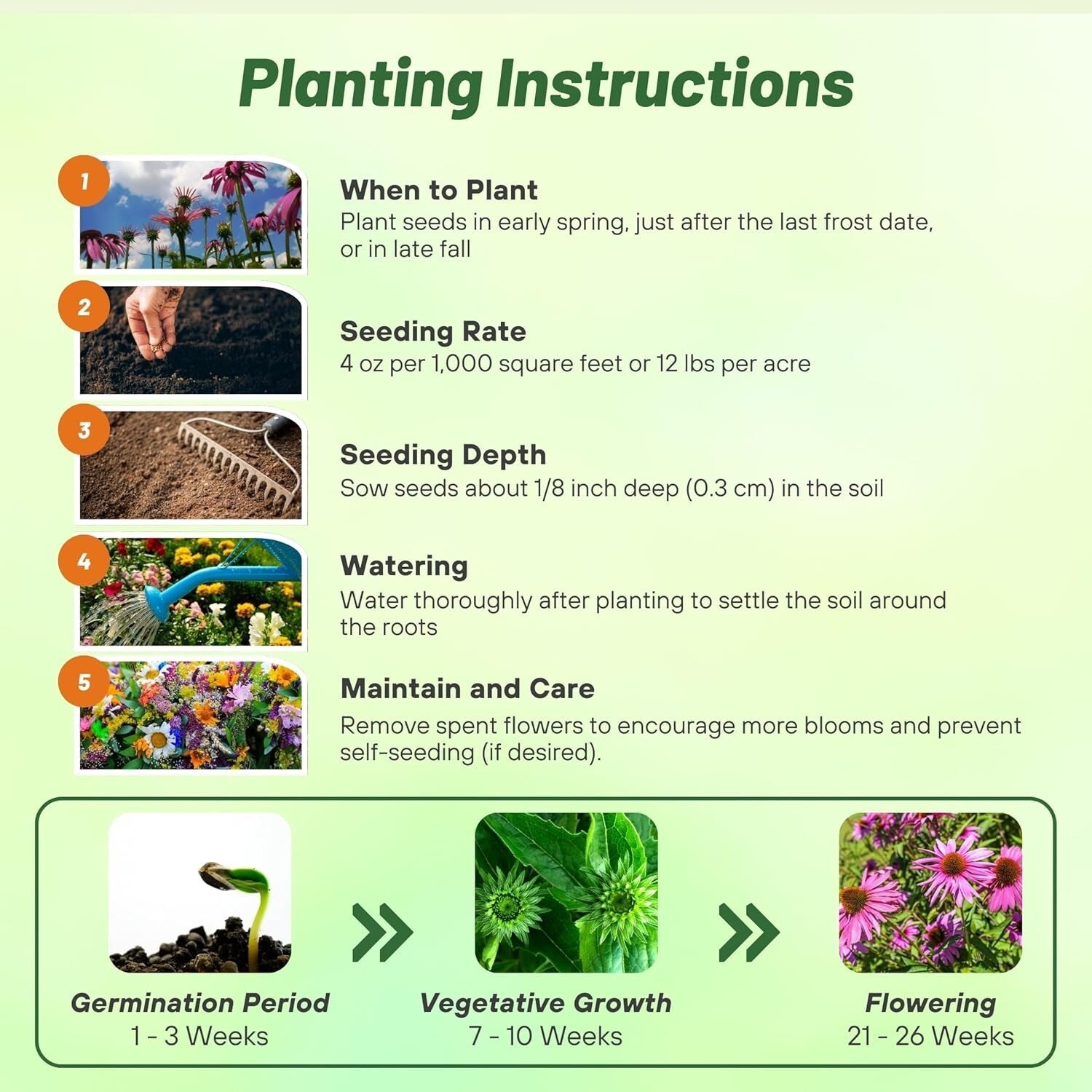 Planting Instructions

1

When to Plant
Plant seeds in early spring, just after the last frost date, or in late fall

2

Seeding Rate
4 oz per 1,000 square feet or 12 lbs per acre

3

Seeding Depth
Sow seeds about 1/8 inch deep (0.3 cm) in the soil

4

Watering
Water thoroughly after planting to settle the soil around the roots

5

Maintain and Care
Remove spent flowers to encourage more blooms and prevent self-seeding (if desired).

Germination Period
1 - 3 Weeks

Vegetative Growth
7 - 10 Weeks

Flowering
21 - 26 Weeks